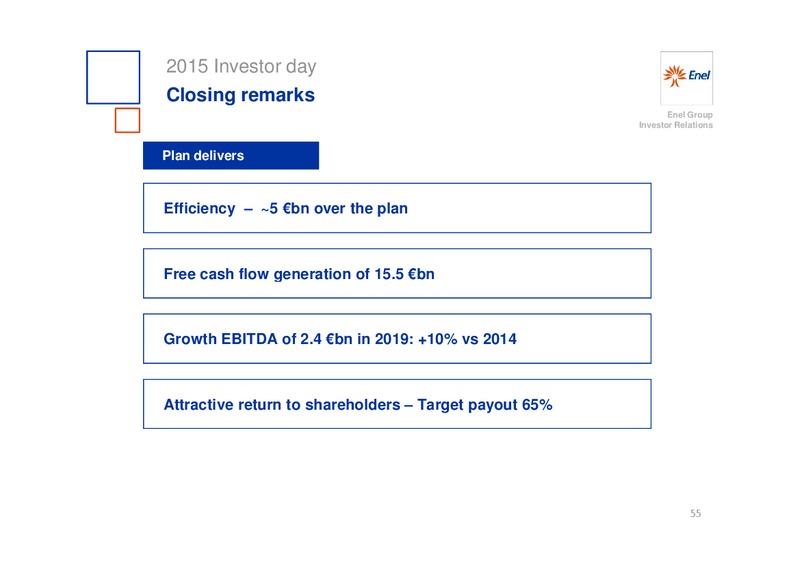 2015 Investor day
Closing remarks

Enel

Enel Group
Investor Relations

Plan delivers

Efficiency – ~5 €bn over the plan

Free cash flow generation of 15.5 €bn

Growth EBITDA of 2.4 €bn in 2019: +10% vs 2014

Attractive return to shareholders – Target payout 65%

55